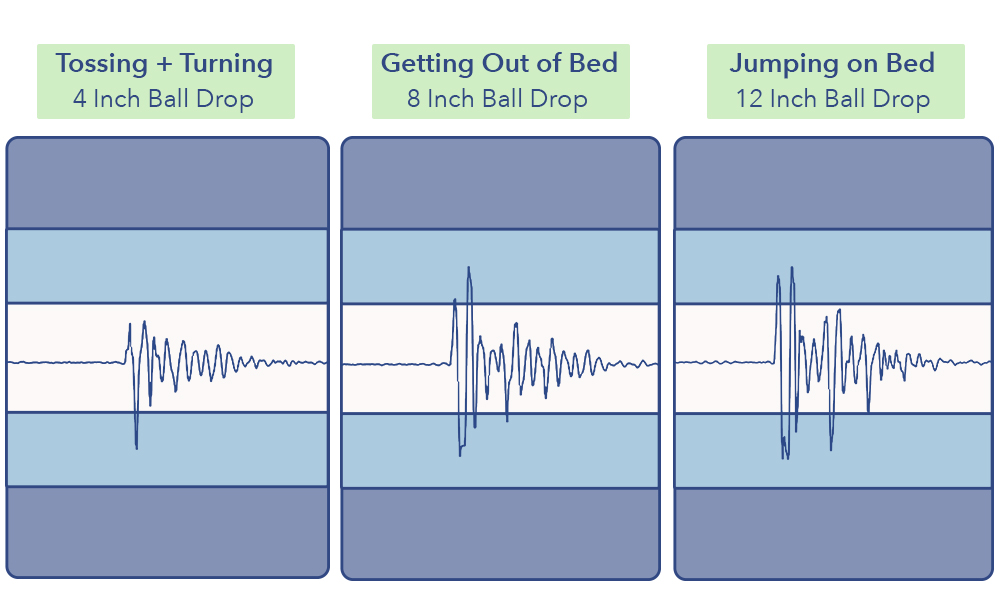 Tossing + Turning
4 Inch Ball Drop

Getting Out of Bed
8 Inch Ball Drop

Jumping on Bed
12 Inch Ball Drop